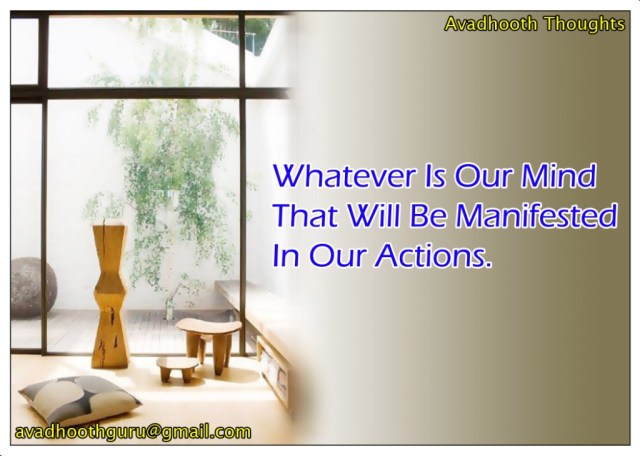 Avadhooth Thoughts

Whatever Is Our Mind That Will Be Manifested In Our Actions.

avadhoothguru@gmail.com